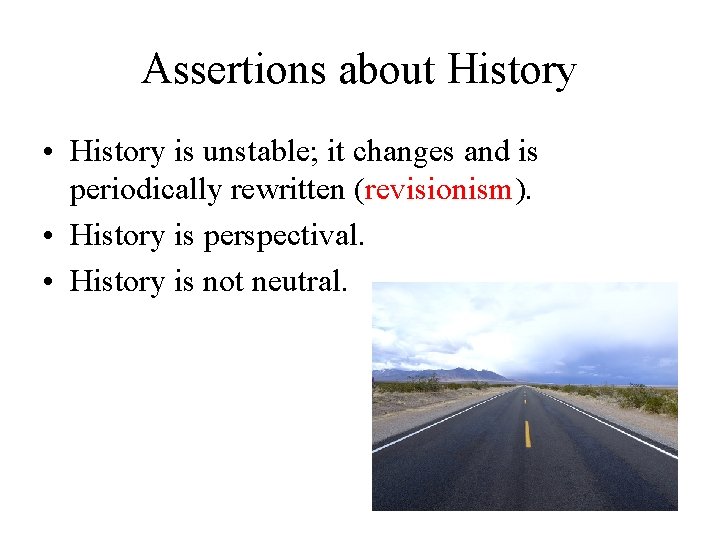 Assertions about History

• History is unstable; it changes and is periodically rewritten (revisionism).
• History is perspectival.
• History is not neutral.